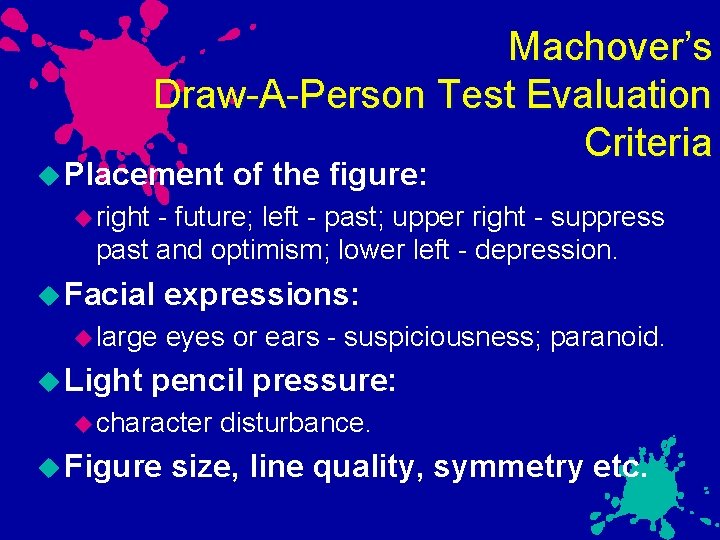 Machover's Draw-A-Person Test Evaluation Criteria

Placement of the figure:

right - future; left - past; upper right - suppress past and optimism; lower left - depression.

Facial expressions:

large eyes or ears - suspiciousness; paranoid.

Light pencil pressure:

character disturbance.

Figure size, line quality, symmetry etc.